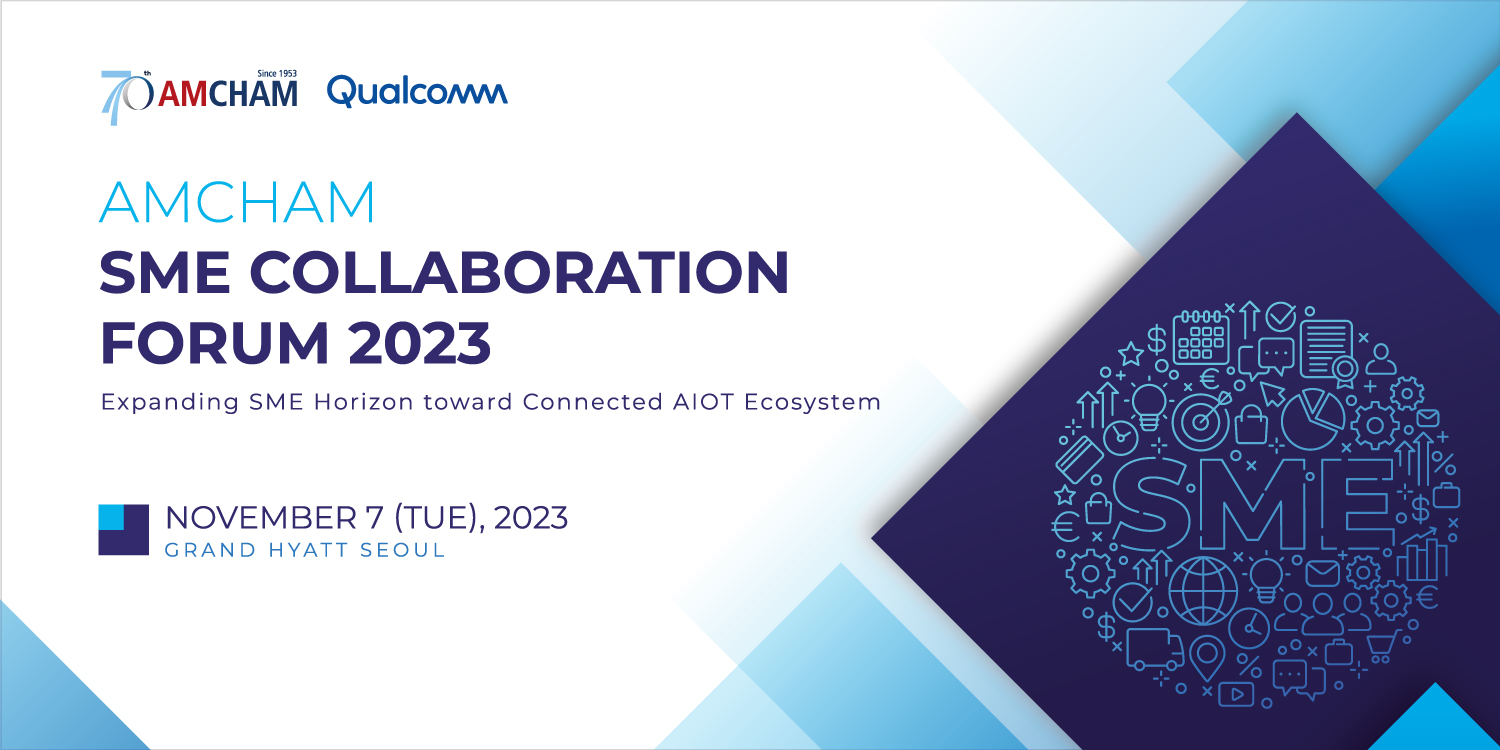 70th AMCHAM Since 1953 Qualcomm

AMCHAM
SME COLLABORATION FORUM 2023
Expanding SME Horizon toward Connected AIOT Ecosystem

NOVEMBER 7 (TUE), 2023
GRAND HYATT SEOUL

SME